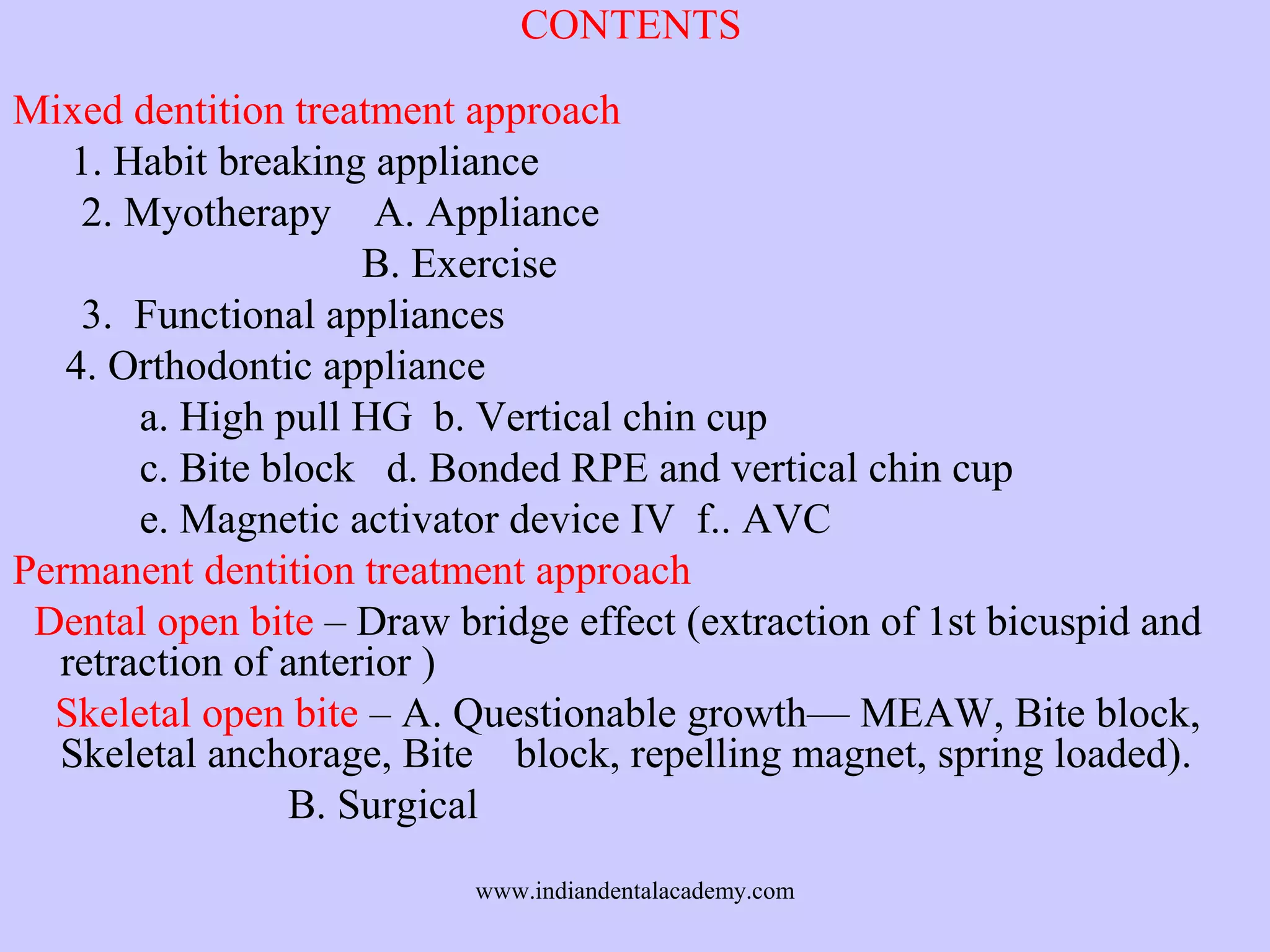 CONTENTS

Mixed dentition treatment approach

1. Habit breaking appliance

2. Myotherapy A. Appliance

B. Exercise

3. Functional appliances

4. Orthodontic appliance

a. High pull HG b. Vertical chin cup

c. Bite block d. Bonded RPE and vertical chin cup

e. Magnetic activator device IV f.. AVC

Permanent dentition treatment approach

Dental open bite – Draw bridge effect (extraction of 1st bicuspid and retraction of anterior )

Skeletal open bite – A. Questionable growth— MEAW, Bite block, Skeletal anchorage, Bite block, repelling magnet, spring loaded).

B. Surgical

www.indiandentalacademy.com